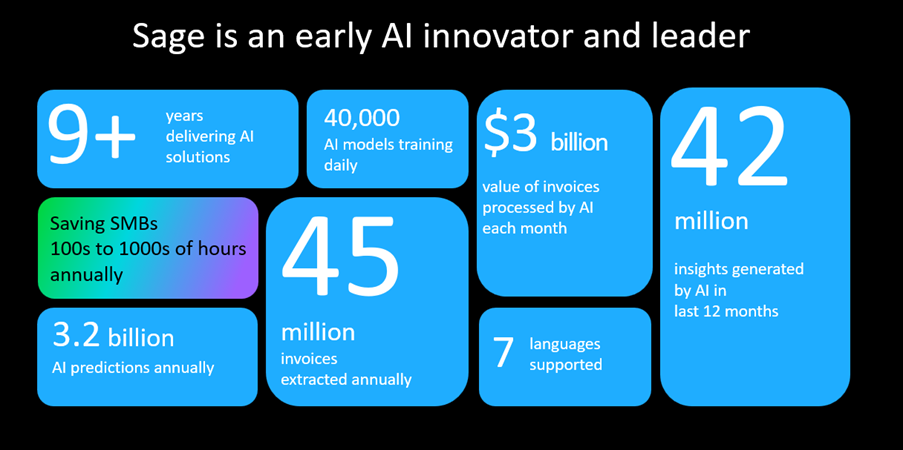 Sage is an early AI innovator and leader

9+ years delivering AI solutions

40,000 AI models training daily

$3 billion value of invoices processed by AI each month

42 million insights generated by AI in last 12 months

Saving SMBs 100s to 1000s of hours annually

45 million invoices extracted annually

3.2 billion AI predictions annually

7 languages supported